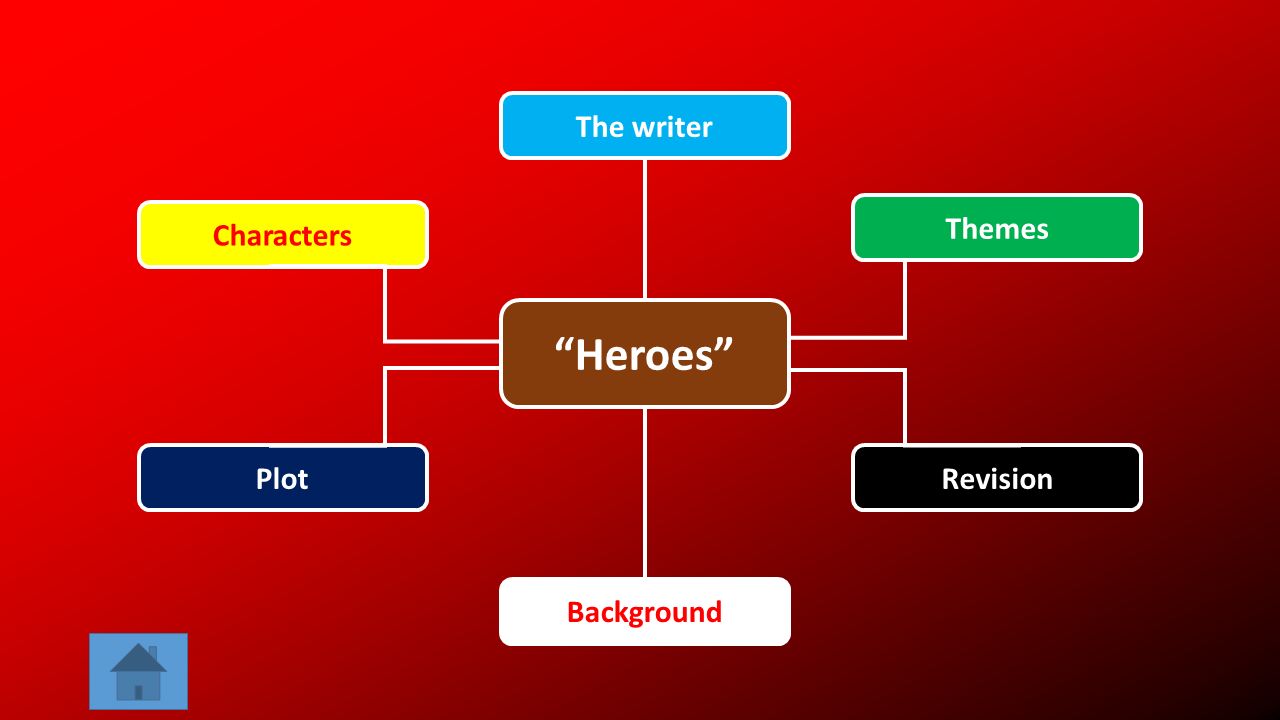 The writer

Characters

Themes

“Heroes”

Plot

Revision

Background